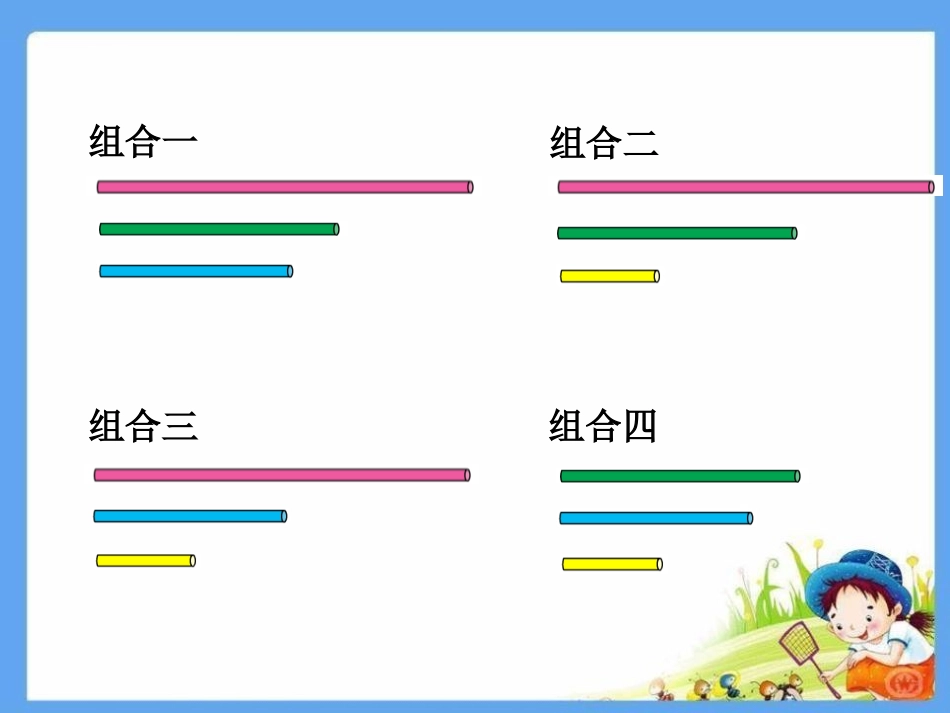 组合一

组合二

组合三

组合四